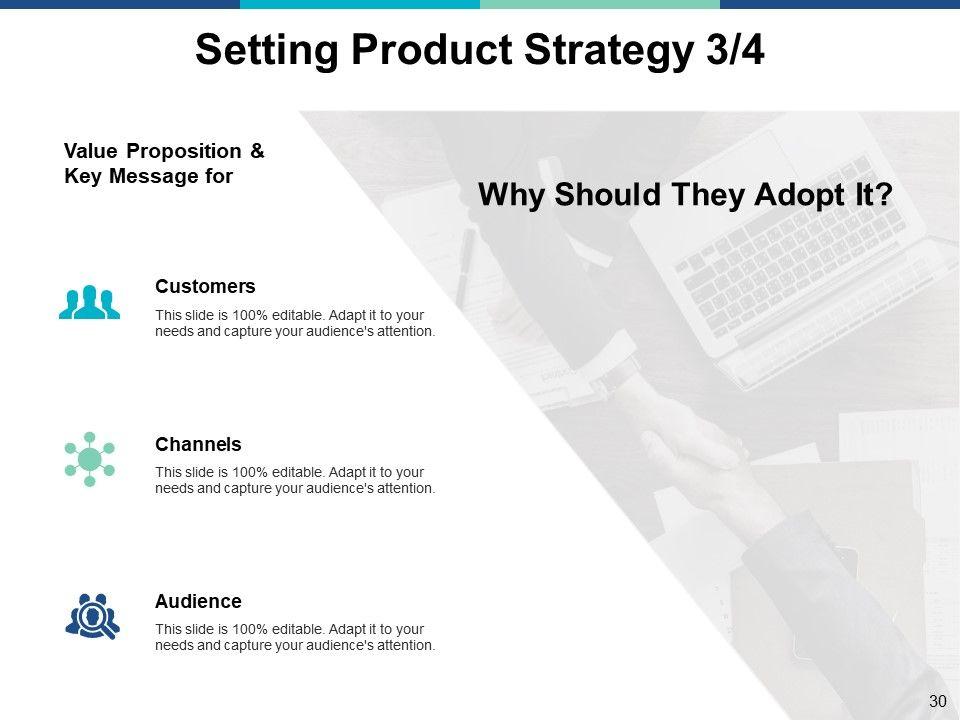 Setting Product Strategy 3/4

Value Proposition & Key Message for

Why Should They Adopt It?

Customers

This slide is 100% editable. Adapt it to your needs and capture your audience's attention.

Channels

This slide is 100% editable. Adapt it to your needs and capture your audience's attention.

Audience

This slide is 100% editable. Adapt it to your needs and capture your audience's attention.

30